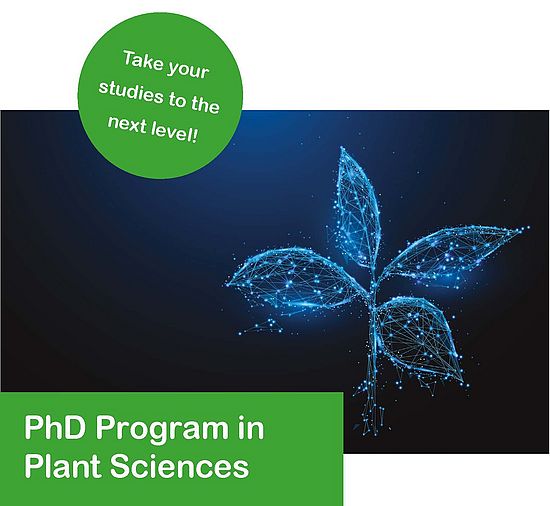 Take your studies to the next level!

PhD Program in Plant Sciences